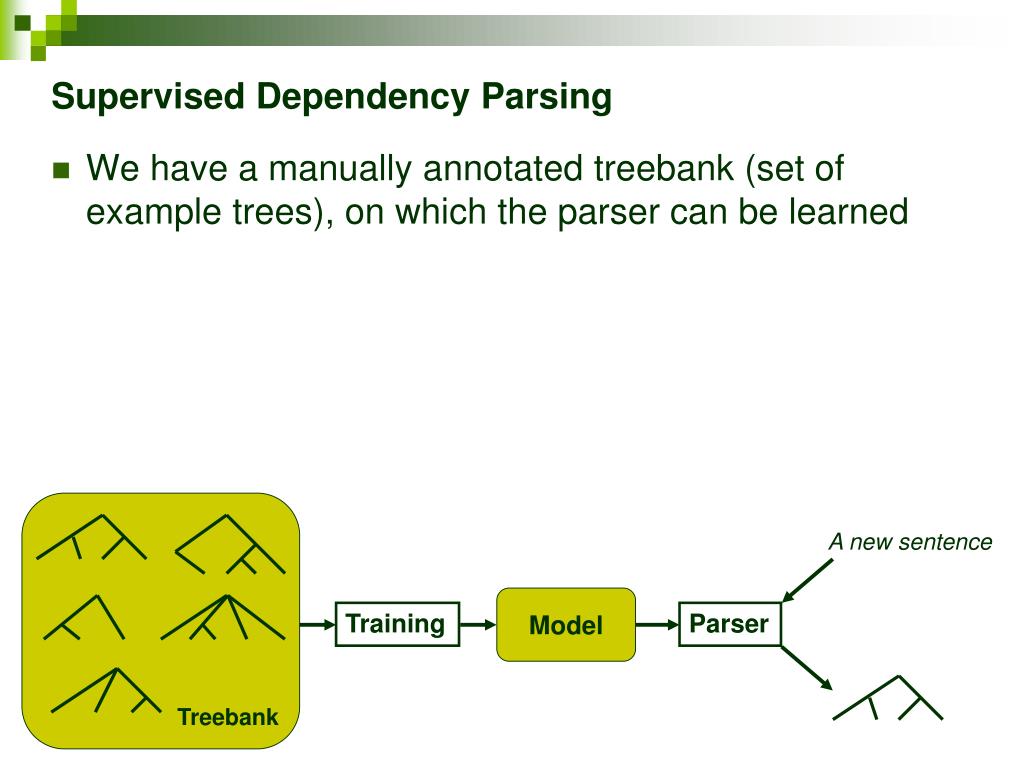 Supervised Dependency Parsing

We have a manually annotated treebank (set of example trees), on which the parser can be learned

Treebank

Training

Model

Parser

A new sentence